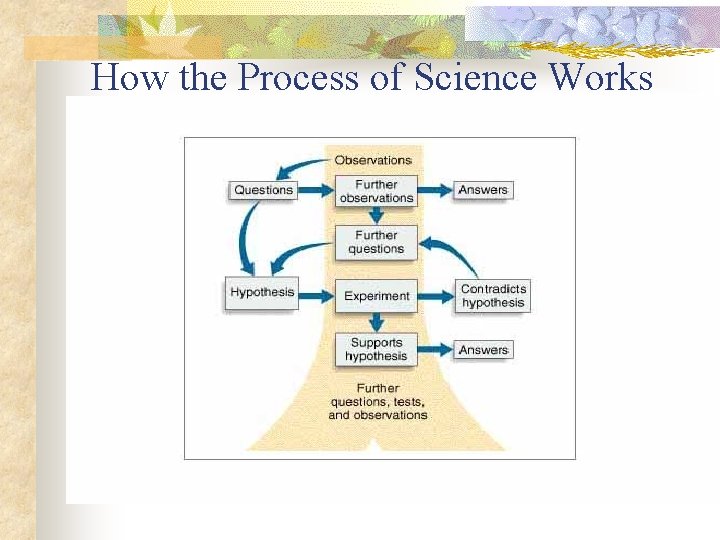 How the Process of Science Works

Observations

Questions

Further observations

Answers

Further questions

Hypothesis

Experiment

Contradicts hypothesis

Supports hypothesis

Answers

Further questions, tests, and observations